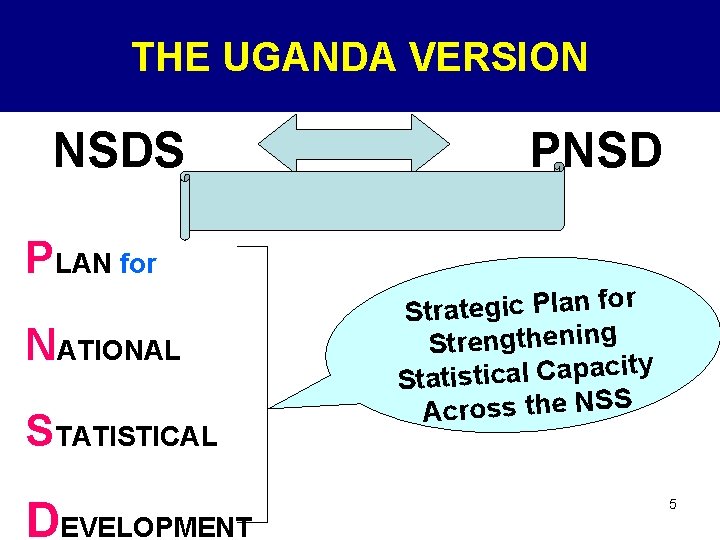 THE UGANDA VERSION

NSDS

PNSD

PLAN for

NATIONAL

STATISTICAL

DEVELOPMENT

Strategic Plan for Strengthening Statistical Capacity Across the NSS

5